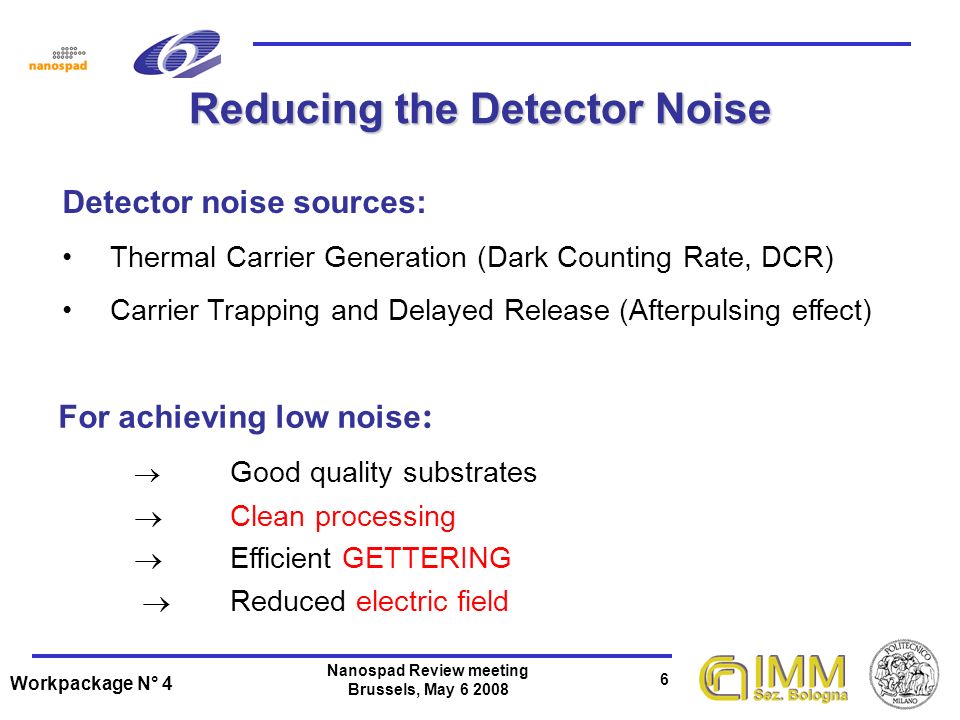 nanospad

Reducing the Detector Noise

Detector noise sources:

• Thermal Carrier Generation (Dark Counting Rate, DCR)

• Carrier Trapping and Delayed Release (Afterpulsing effect)

For achieving low noise:

$\rightarrow$ Good quality substrates

$\rightarrow$ Clean processing

$\rightarrow$ Efficient GETTERING

$\rightarrow$ Reduced electric field

Workpackage N° 4

Nanospad Review meeting
Brussels, May 6 2008

6

IMM
Sez. Bologna

POLITECNICO
MILANO